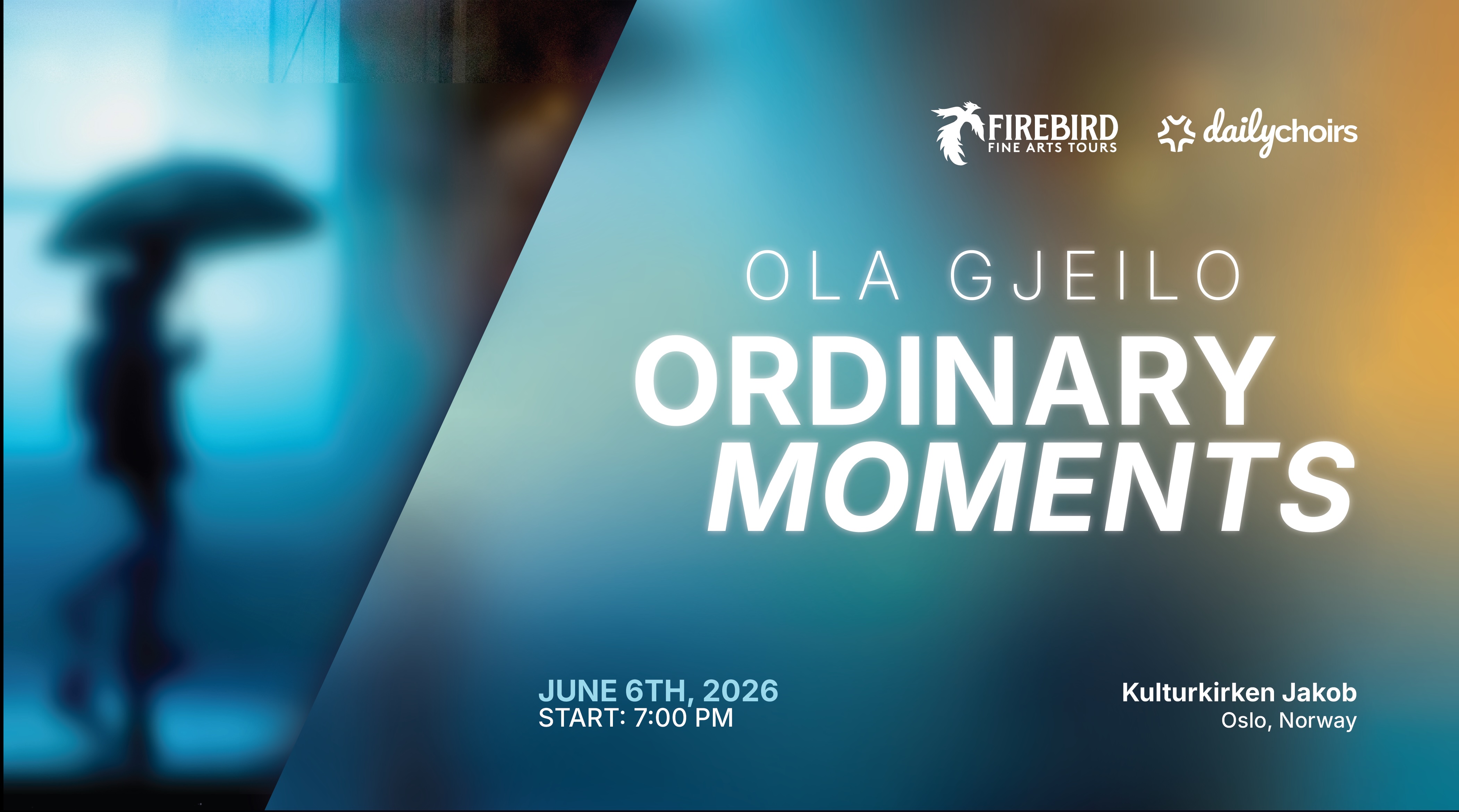 FIREBIRD
FINE ARTS TOURS

dailychoirs

OLA GJEILO
ORDINARY
MOMENTS

JUNE 6TH, 2026
START: 7:00 PM

Kulturkirken Jakob
Oslo, Norway